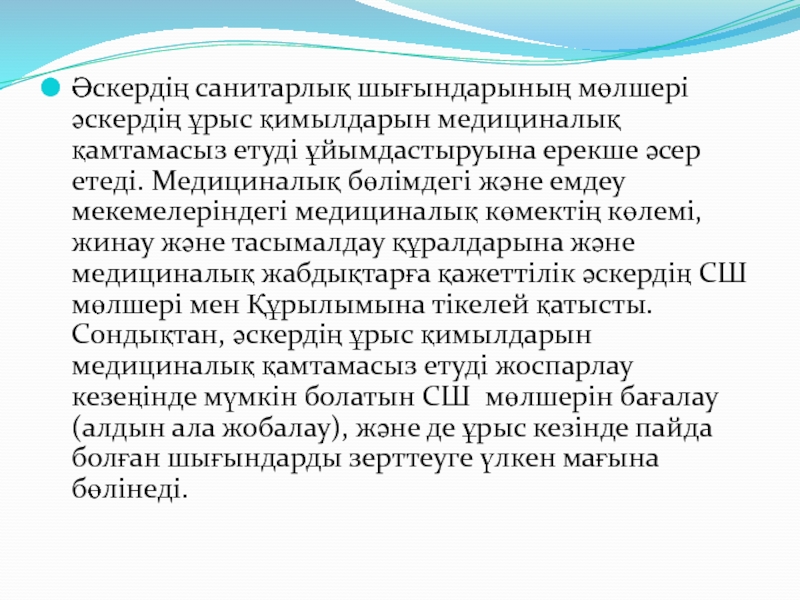 Әскердің санитарлық шығындарының мөлшері әскердің ұрыс қимылдарын медициналық қамтамасыз етуді ұйымдастыруына ерекше әсер етеді. Медициналық бөлімдегі және емдеу мекемелеріндегі медициналық көмектің көлемі, жинау және тасымалдау құралдарына және медициналық жабдықтарға қажеттілік әскердің СШ мөлшері мен Құрылымына тікелей қатысты. Сондықтан, әскердің ұрыс қимылдарын медициналық қамтамасыз етуді жоспарлау кезеңінде мүмкін болатын СШ мөлшерін бағалау (алдын ала жобалау), және де ұрыс кезінде пайда болған шығындарды зерттеуге үлкен мағына бөлінеді.